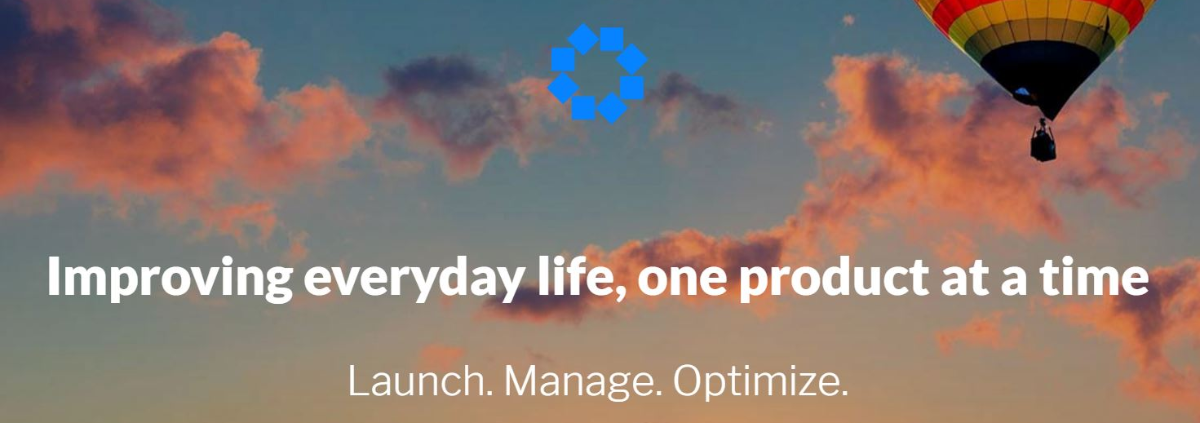 Improving everyday life, one product at a time

Launch. Manage. Optimize.